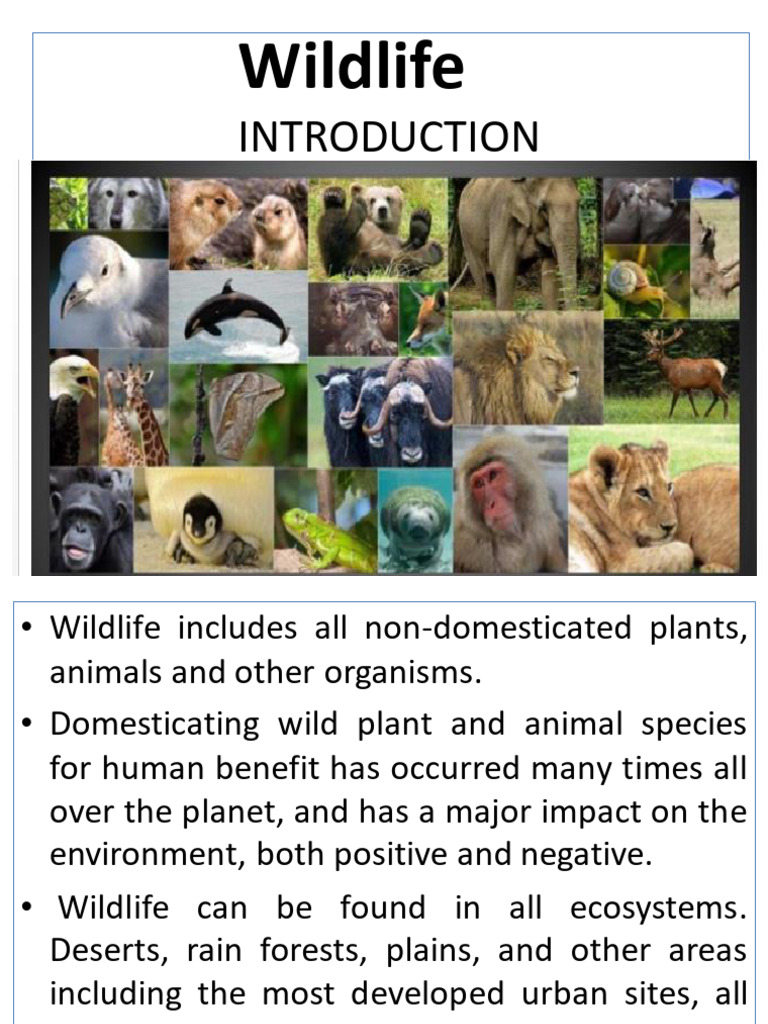 Wildlife

INTRODUCTION

• Wildlife includes all non-domesticated plants, animals and other organisms.

• Domesticating wild plant and animal species for human benefit has occurred many times all over the planet, and has a major impact on the environment, both positive and negative.

• Wildlife can be found in all ecosystems. Deserts, rain forests, plains, and other areas including the most developed urban sites, all